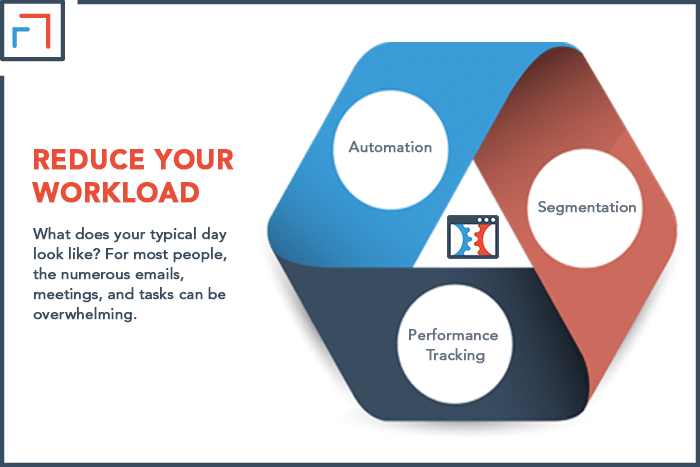 REDUCE YOUR WORKLOAD

What does your typical day look like? For most people, the numerous emails, meetings, and tasks can be overwhelming.

Automation

Segmentation

Performance Tracking